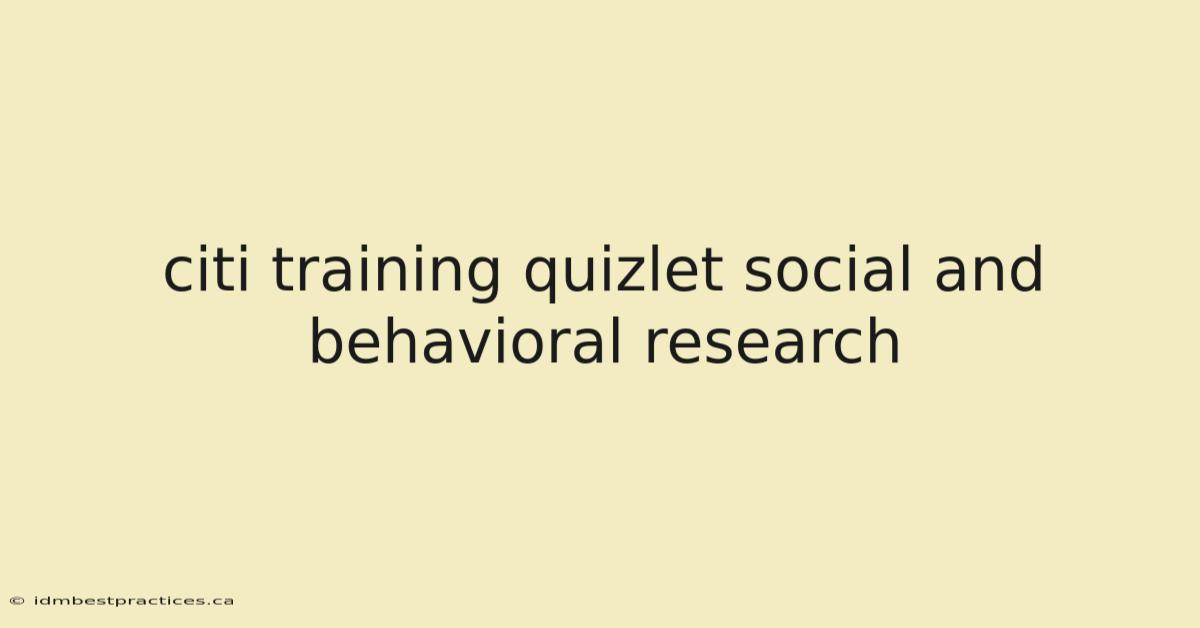 citi training quizlet social and behavioral research

© idmbestpractices.ca